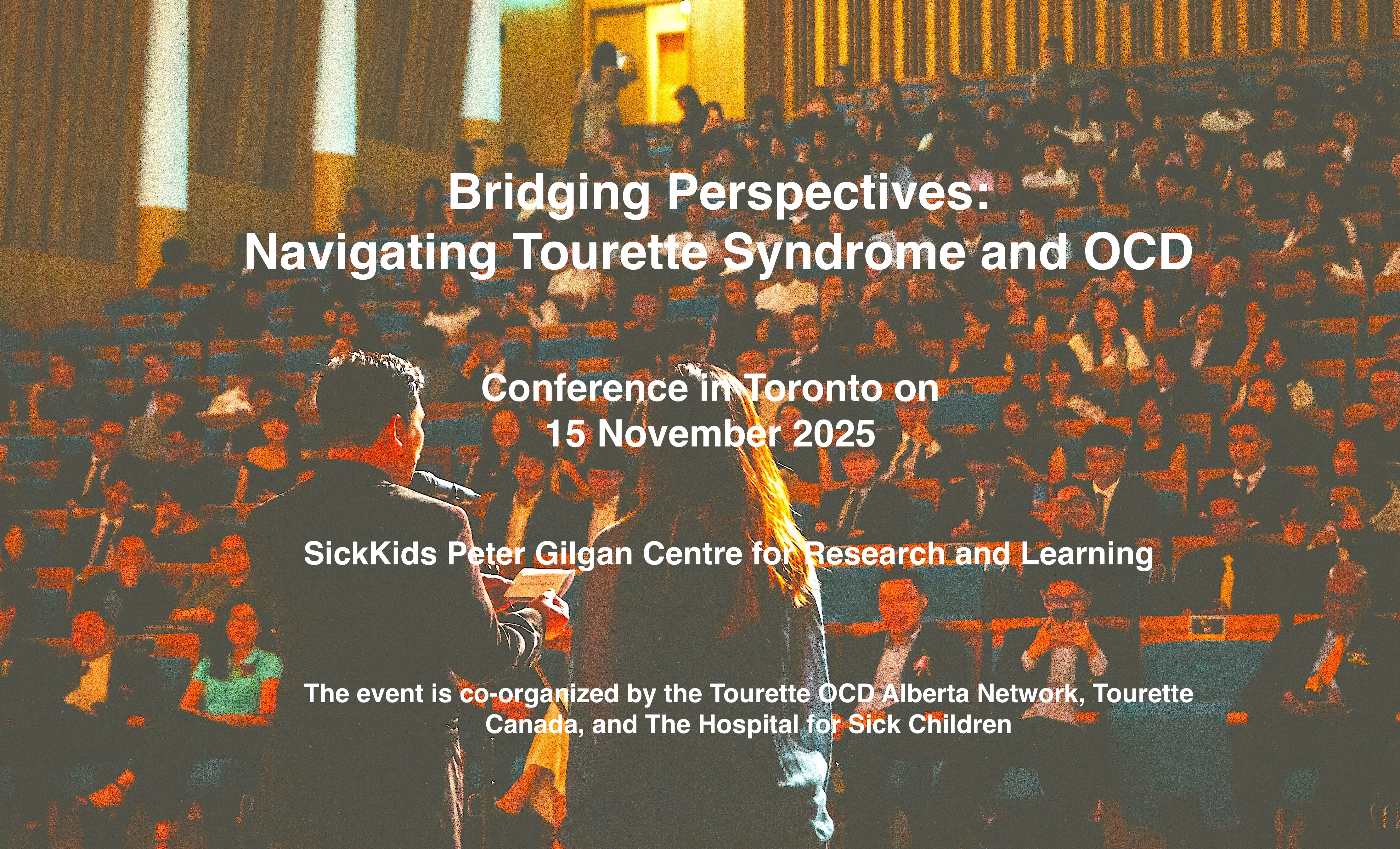 Bridging Perspectives:
Navigating Tourette Syndrome and OCD

Conference in Toronto on
15 November 2025

SickKids Peter Gilgan Centre for Research and Learning

The event is co-organized by the Tourette OCD Alberta Network, Tourette Canada, and The Hospital for Sick Children